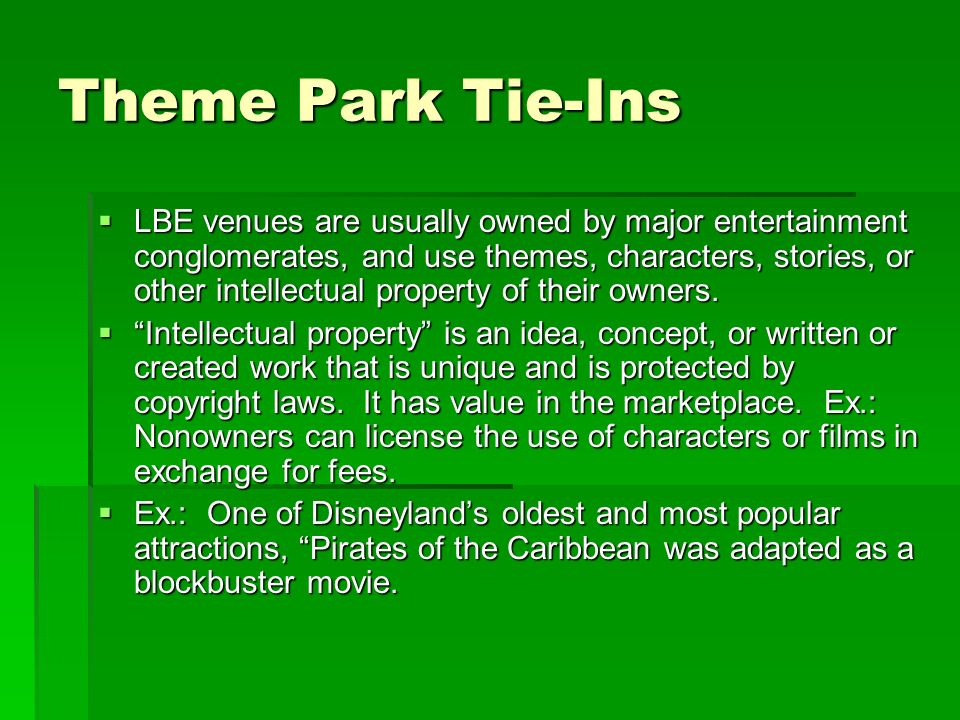 Theme Park Tie-Ins

▪ LBE venues are usually owned by major entertainment conglomerates, and use themes, characters, stories, or other intellectual property of their owners.

▪ “Intellectual property” is an idea, concept, or written or created work that is unique and is protected by copyright laws. It has value in the marketplace. Ex.: Nonowners can license the use of characters or films in exchange for fees.

▪ Ex.: One of Disneyland’s oldest and most popular attractions, “Pirates of the Caribbean was adapted as a blockbuster movie.